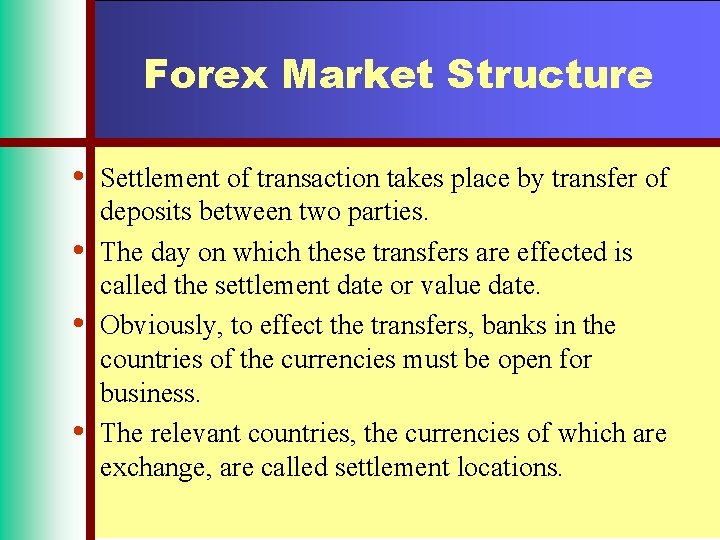 Forex Market Structure

• Settlement of transaction takes place by transfer of deposits between two parties.
• The day on which these transfers are effected is called the settlement date or value date.
• Obviously, to effect the transfers, banks in the countries of the currencies must be open for business.
• The relevant countries, the currencies of which are exchange, are called settlement locations.